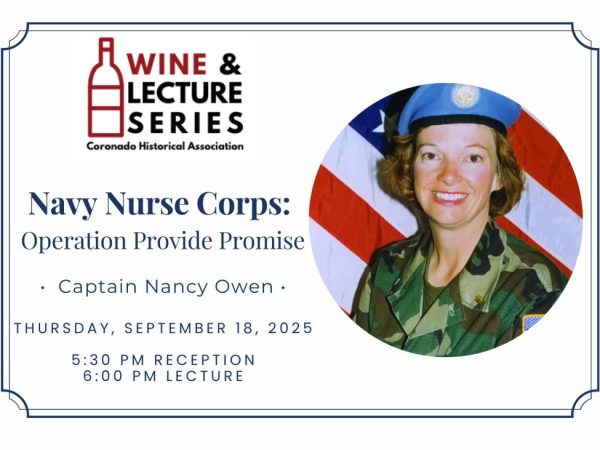 WINE & LECTURE SERIES
Coronado Historical Association

Navy Nurse Corps:
Operation Provide Promise

· Captain Nancy Owen ·

THURSDAY, SEPTEMBER 18, 2025

5:30 PM RECEPTION
6:00 PM LECTURE